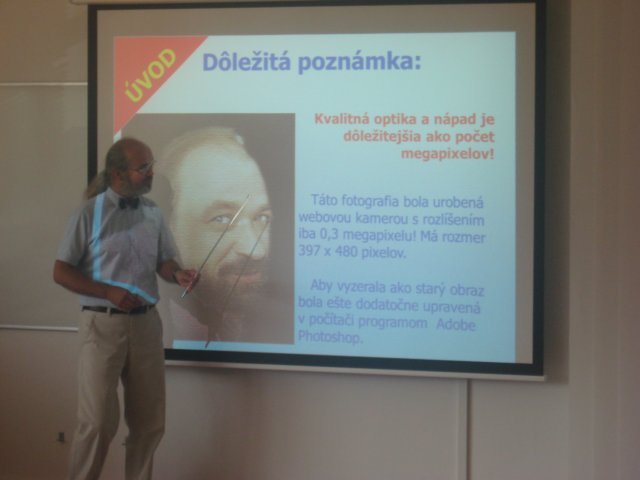 ÚVOD

Dôležitá poznámka:

Kvalitná optika a nápad je dôležitejšia ako počet megapixelov!

Táto fotografia bola urobená webovou kamerou s rozlíšením iba 0,3 megapixelu! Má rozmer 397 x 480 pixelov.

Aby vyzerala ako starý obraz bola ešte dodatočne upravená v počítači programom Adobe Photoshop.